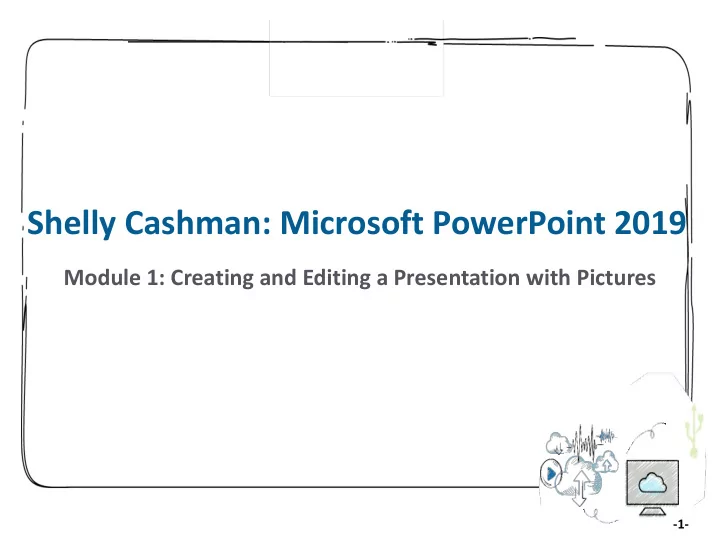 Shelly Cashman: Microsoft PowerPoint 2019

Module 1: Creating and Editing a Presentation with Pictures

-1-